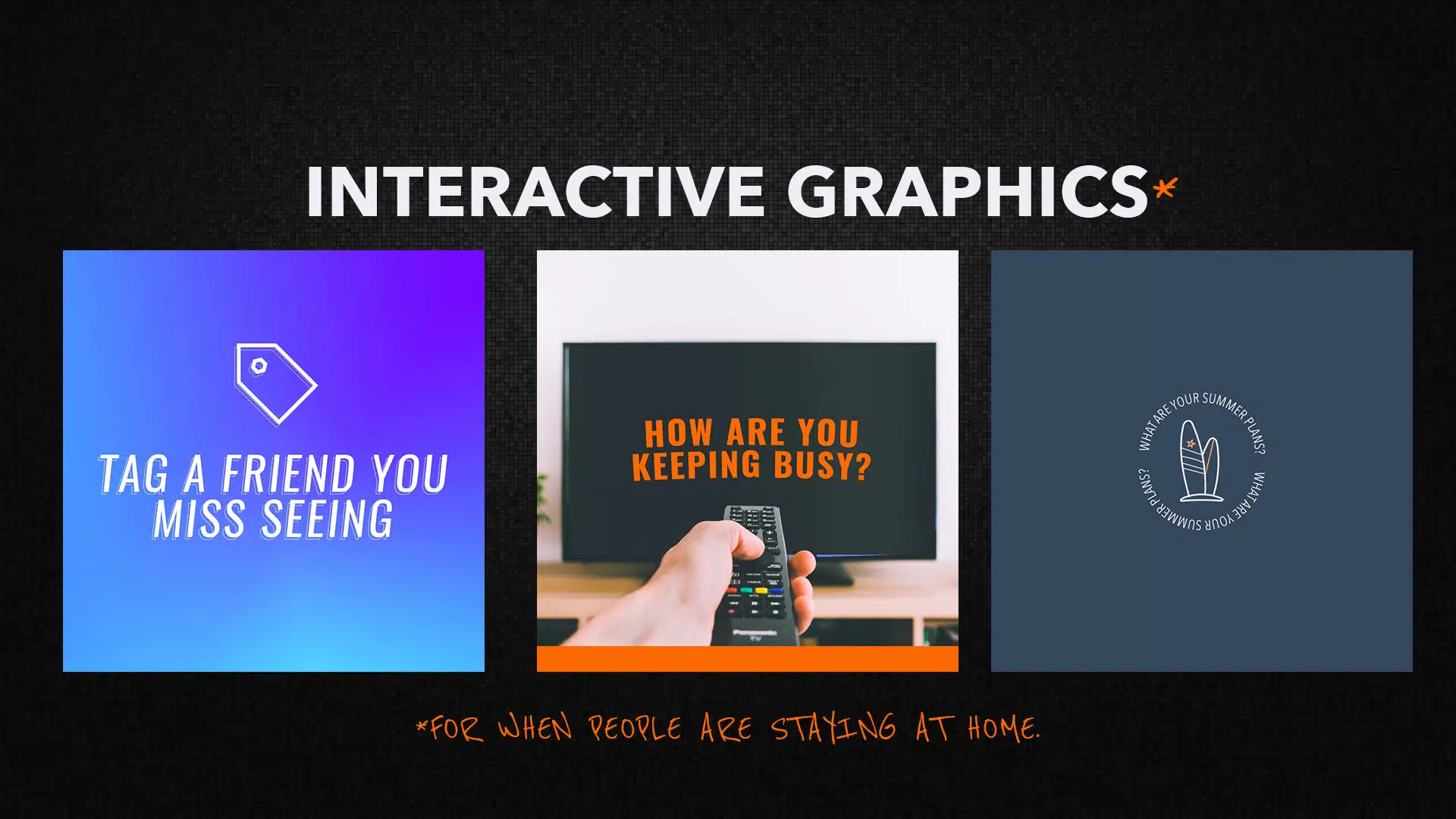 INTERACTIVE GRAPHICS*

TAG A FRIEND YOU MISS SEEING

HOW ARE YOU KEEPING BUSY?

Panasonic TV

WHAT ARE YOUR SUMMER PLANS? WHAT ARE YOUR SUMMER PLANS?

*FOR WHEN PEOPLE ARE STAYING AT HOME.